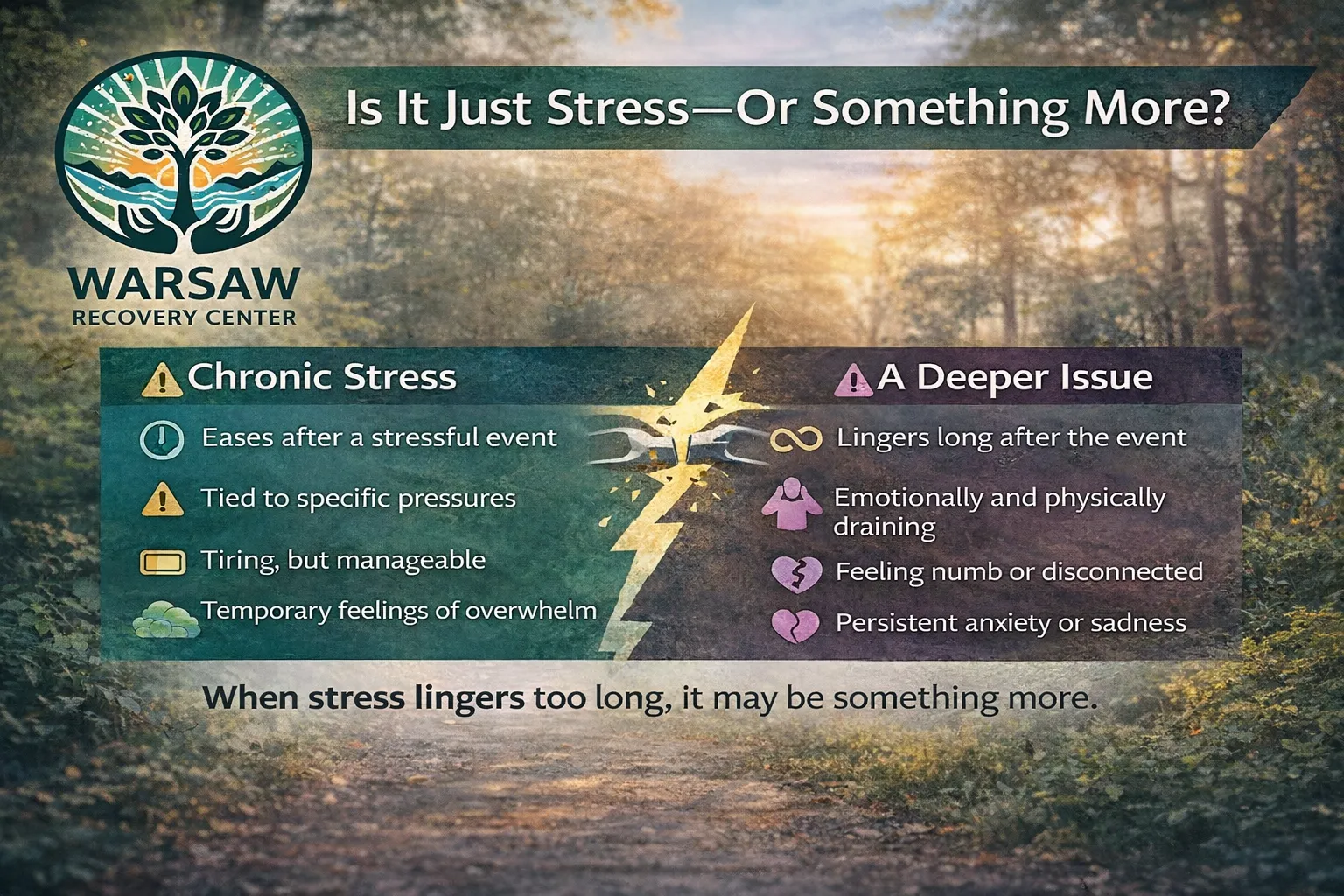 WARSAW
RECOVERY CENTER

Is It Just Stress—Or Something More?

Chronic Stress

Eases after a stressful event

Tied to specific pressures

Tiring, but manageable

Temporary feelings of overwhelm

A Deeper Issue

Lingers long after the event

Emotionally and physically draining

Feeling numb or disconnected

Persistent anxiety or sadness

When stress lingers too long, it may be something more.